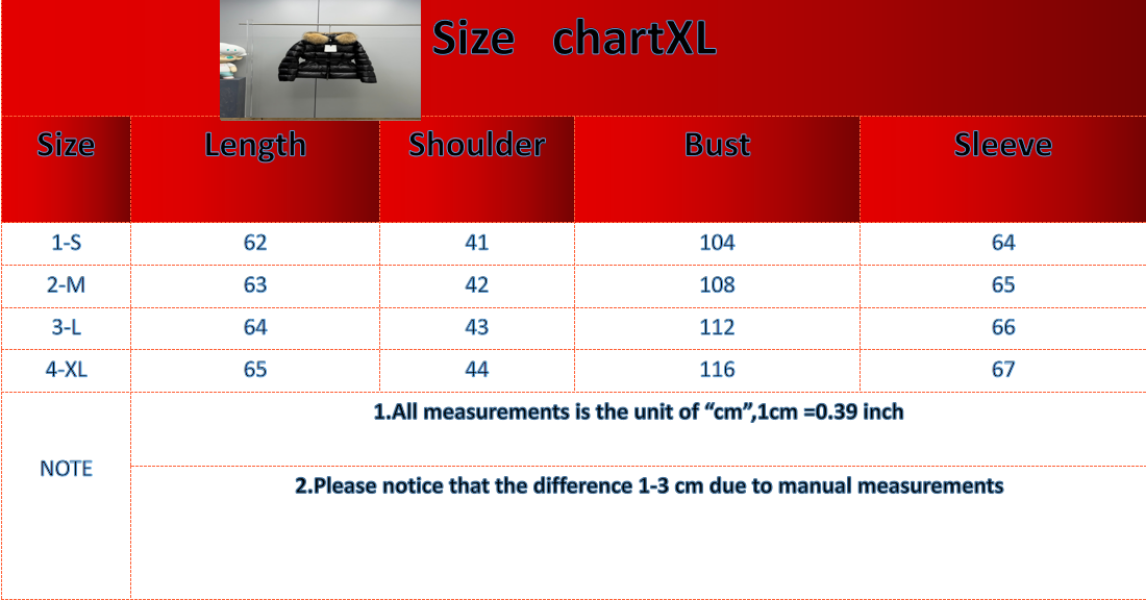 Size chartXL

| Size | Length | Shoulder | Bust | Sleeve |
|---|---|---|---|---|
| 1-S | 62 | 41 | 104 | 64 |
| 2-M | 63 | 42 | 108 | 65 |
| 3-L | 64 | 43 | 112 | 66 |
| 4-XL | 65 | 44 | 116 | 67 |

NOTE

1.All measurements is the unit of “cm”,1cm =0.39 inch

2.Please notice that the difference 1-3 cm due to manual measurements